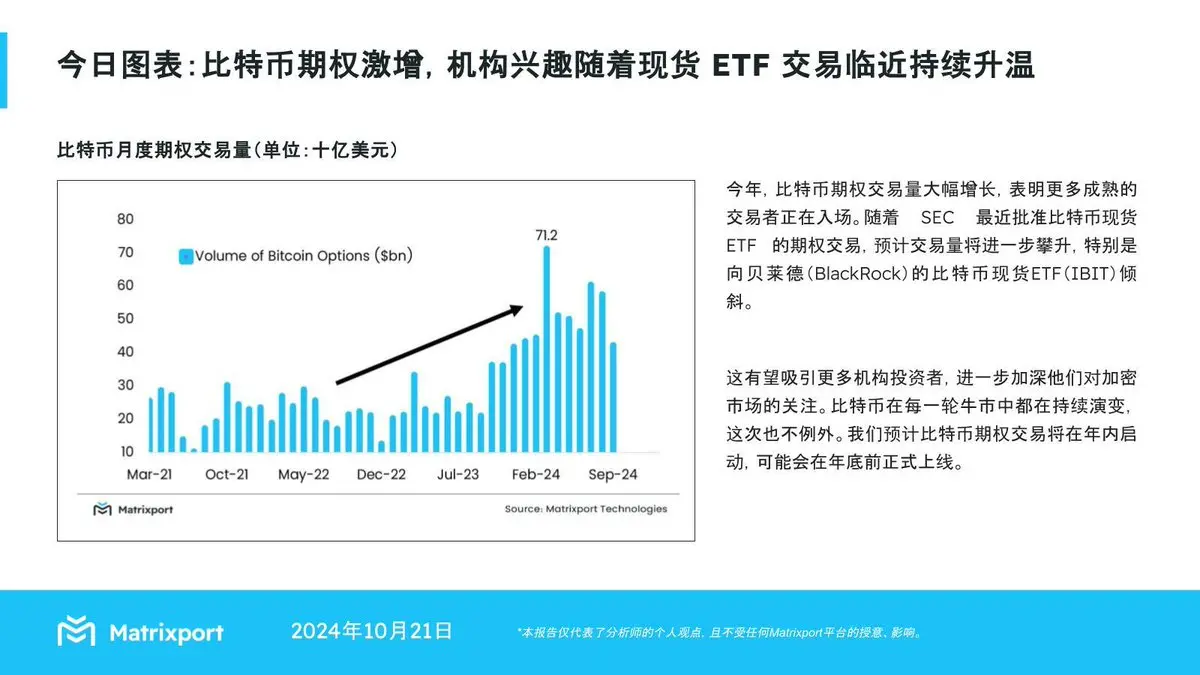 今日图表：比特币期权激增，机构兴趣随着现货 ETF 交易临近持续升温

比特币月度期权交易量（单位：十亿美元）

80
70
60
50
40
30
20
10

Volume of Bitcoin Options ($bn)

71.2

Mar-21 Oct-21 May-22 Dec-22 Jul-23 Feb-24 Sep-24

Matrixport

Source: Matrixport Technologies

今年，比特币期权交易量大幅增长，表明更多成熟的交易者正在入场。随着 SEC 最近批准比特币现货 ETF 的期权交易，预计交易量将进一步攀升，特别是向贝莱德（BlackRock）的比特币现货ETF（IBIT）倾斜。

这有望吸引更多机构投资者，进一步加深他们对加密市场的关注。比特币在每一轮牛市中都在持续演变，这次也不例外。我们预计比特币期权交易将在年内启动，可能会在年底前正式上线。

Matrixport

2024年10月21日

*本报告仅代表了分析师的个人观点，且不受任何Matrixport平台的授意、影响。